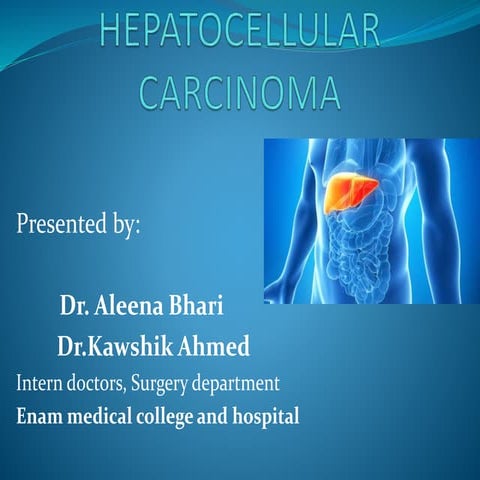 HEPATOCELLULAR CARCINOMA

Presented by:

Dr. Aleena Bhari

Dr.Kawshik Ahmed

Intern doctors, Surgery department

Enam medical college and hospital